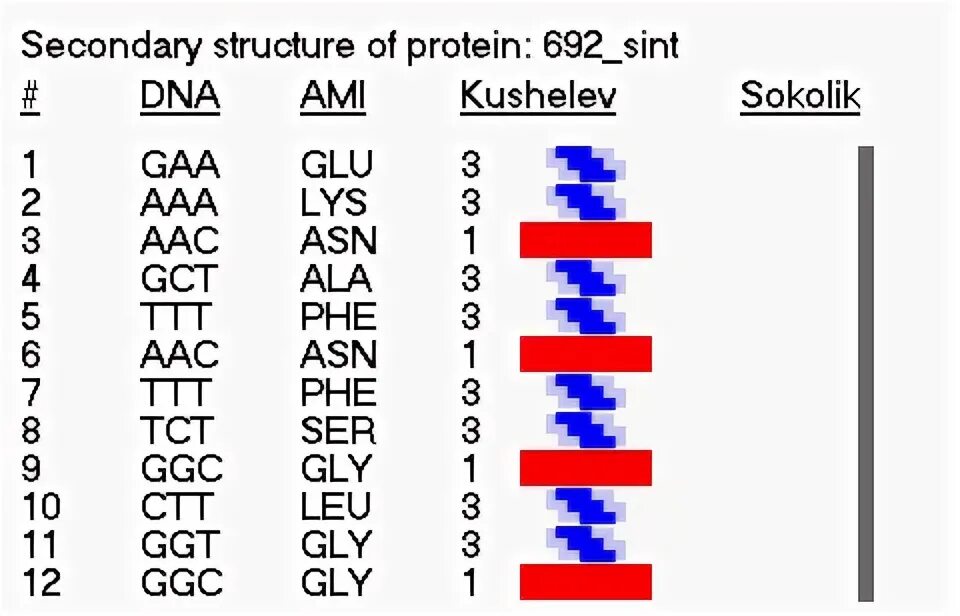 Secondary structure of protein: 692_sint

| # | DNA | AMI | Kushelev | Sokolik |
|---|---|---|---|---|
| 1 | GAA | GLU | 3 | |
| 2 | AAA | LYS | 3 | |
| 3 | AAC | ASN | 1 | |
| 4 | GCT | ALA | 3 | |
| 5 | TTT | PHE | 3 | |
| 6 | AAC | ASN | 1 | |
| 7 | TTT | PHE | 3 | |
| 8 | TCT | SER | 3 | |
| 9 | GGC | GLY | 1 | |
| 10 | CTT | LEU | 3 | |
| 11 | GGT | GLY | 3 | |
| 12 | GGC | GLY | 1 | |